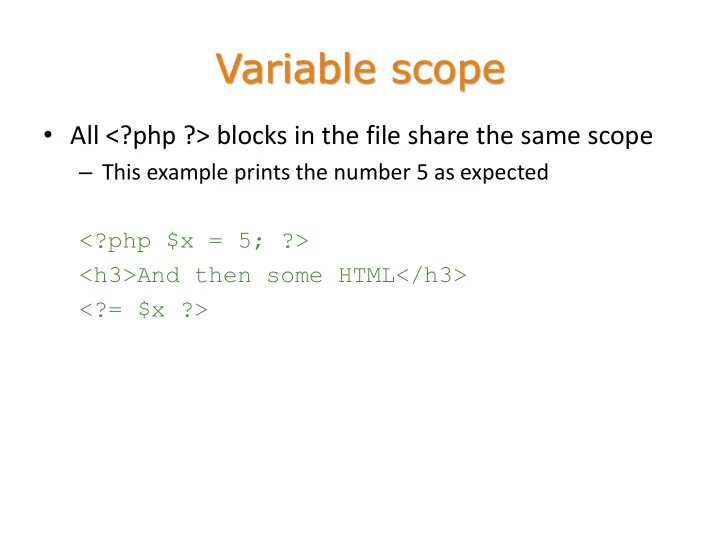 Variable scope

• All <?php ?> blocks in the file share the same scope
– This example prints the number 5 as expected

<?php $x = 5; ?>
<h3>And then some HTML</h3>
<?= $x ?>